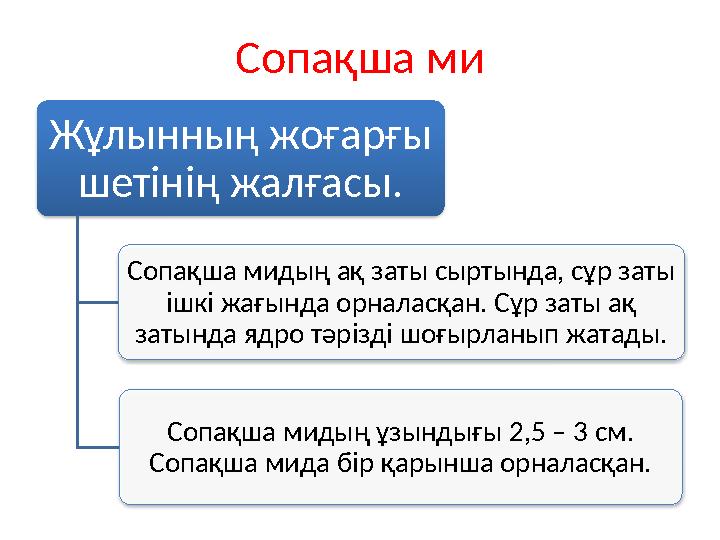 Сопақша ми

Жұлынның жоғарғы шетінің жалғасы.

Сопақша мидың ақ заты сыртында, сұр заты ішкі жағында орналасқан. Сұр заты ақ затында ядро тәрізді шоғырланып жатады.

Сопақша мидың ұзындығы 2,5 – 3 см. Сопақша мида бір қарынша орналасқан.